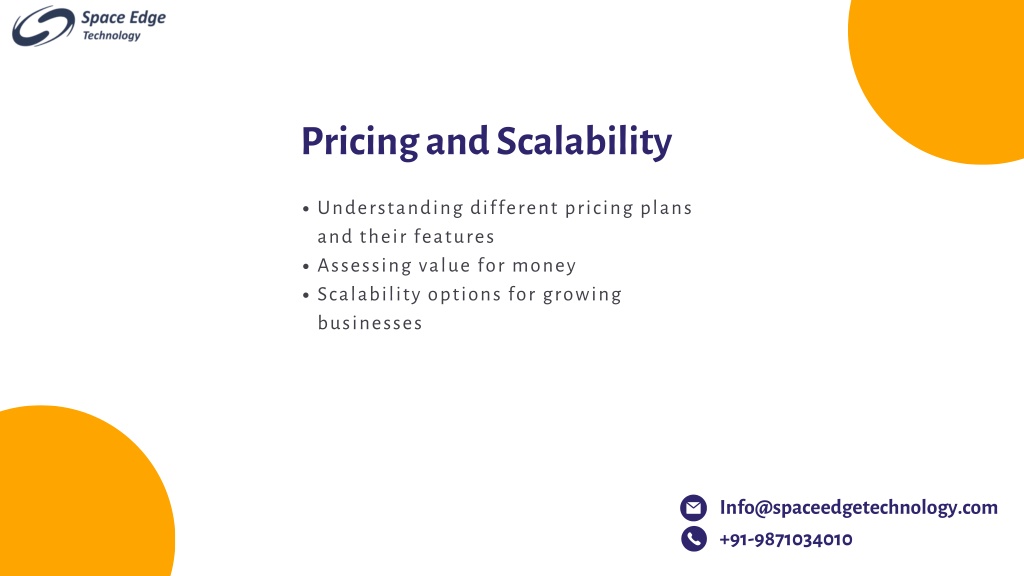 Space Edge
Technology

Pricing and Scalability

• Understanding different pricing plans and their features
• Assessing value for money
• Scalability options for growing businesses

Info@spaceedgetechnology.com
+91-9871034010